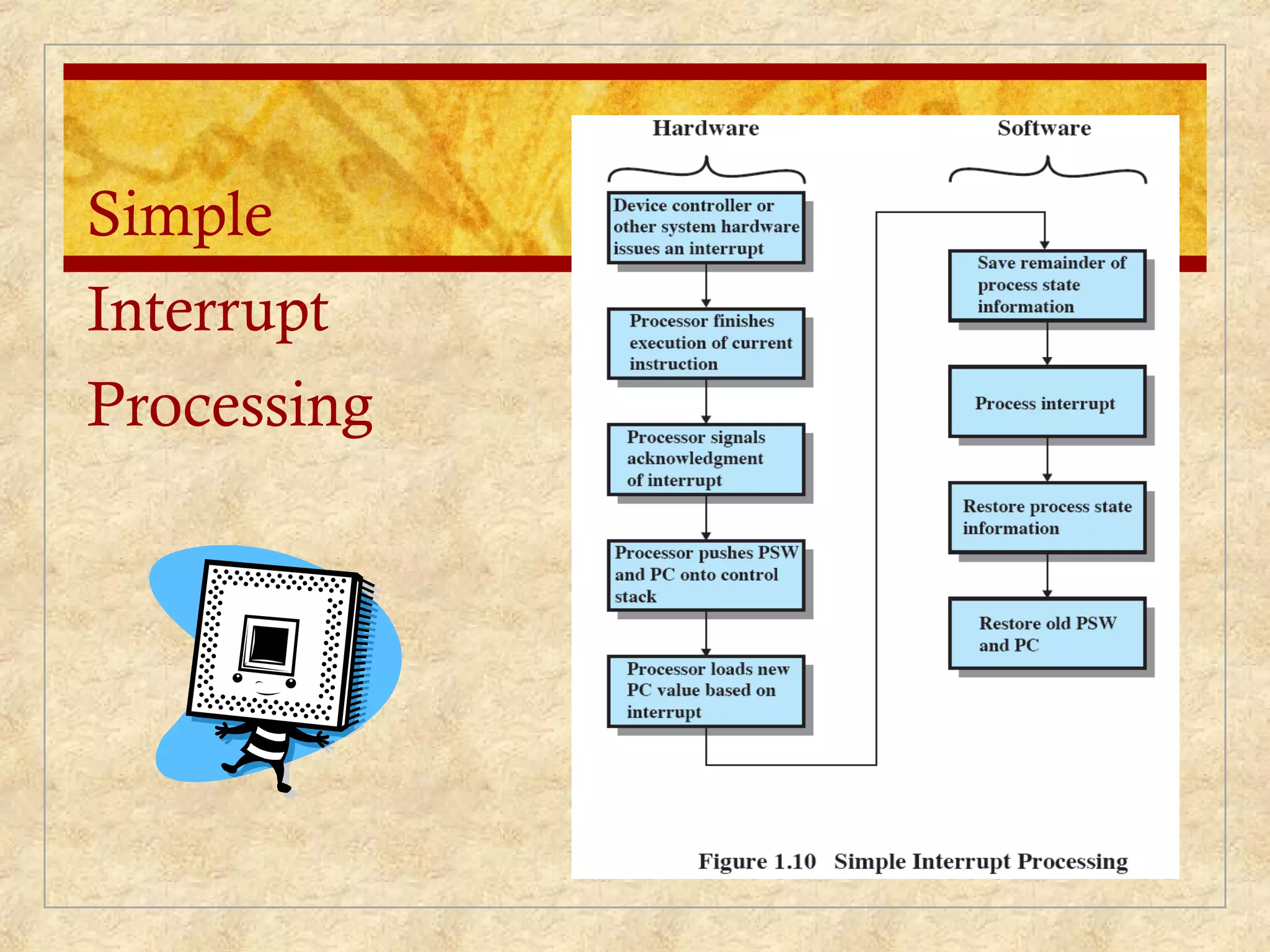 Simple Interrupt Processing

Hardware

Device controller or other system hardware issues an interrupt

Processor finishes execution of current instruction

Processor signals acknowledgment of interrupt

Processor pushes PSW and PC onto control stack

Processor loads new PC value based on interrupt

Software

Save remainder of process state information

Process interrupt

Restore process state information

Restore old PSW and PC

Figure 1.10 Simple Interrupt Processing